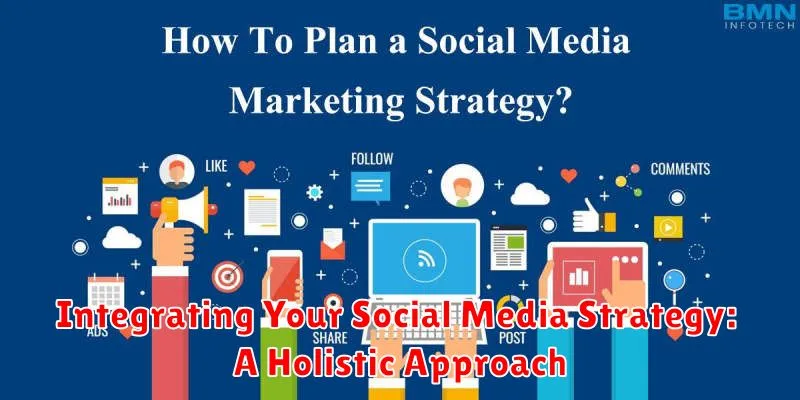 BMN
INFOTECH

How To Plan a Social Media Marketing Strategy?

LIKE
FOLLOW
COMMENTS
ADS
SHARE
POST

Integrating Your Social Media Strategy: A Holistic Approach